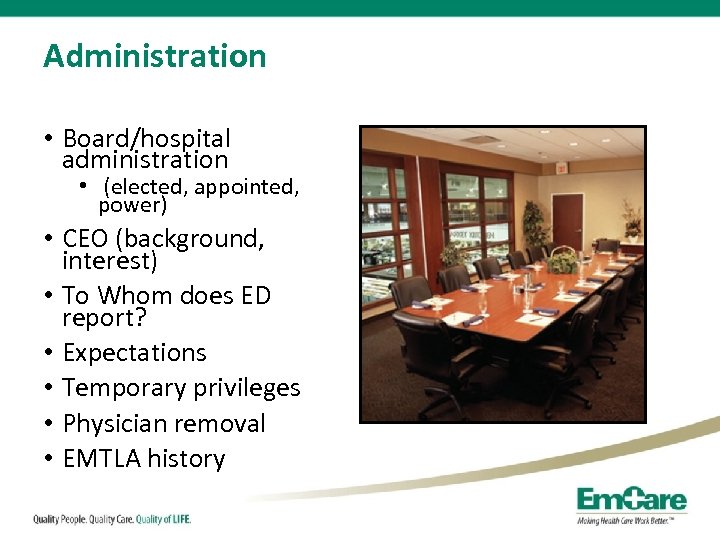 Administration

• Board/hospital administration
  • (elected, appointed, power)
• CEO (background, interest)
• To Whom does ED report?
• Expectations
• Temporary privileges
• Physician removal
• EMTLA history

Quality People. Quality Care. Quality of LIFE.

EmCare
Making Health Care Work Better.™